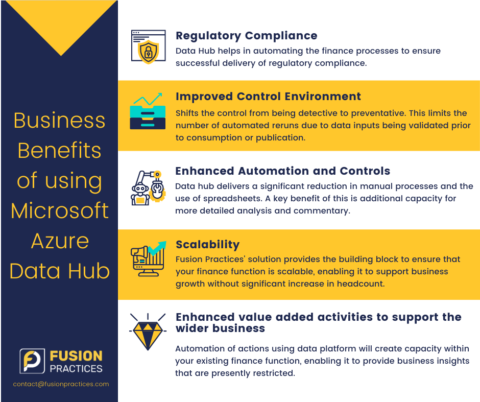 Business Benefits of using Microsoft Azure Data Hub

FUSION PRACTICES

contact@fusionpractices.com

Regulatory Compliance
Data Hub helps in automating the finance processes to ensure successful delivery of regulatory compliance.

Improved Control Environment
Shifts the control from being detective to preventative. This limits the number of automated reruns due to data inputs being validated prior to consumption or publication.

Enhanced Automation and Controls
Data hub delivers a significant reduction in manual processes and the use of spreadsheets. A key benefit of this is additional capacity for more detailed analysis and commentary.

Scalability
Fusion Practices' solution provides the building block to ensure that your finance function is scalable, enabling it to support business growth without significant increase in headcount.

Enhanced value added activities to support the wider business
Automation of actions using data platform will create capacity within your existing finance function, enabling it to provide business insights that are presently restricted.